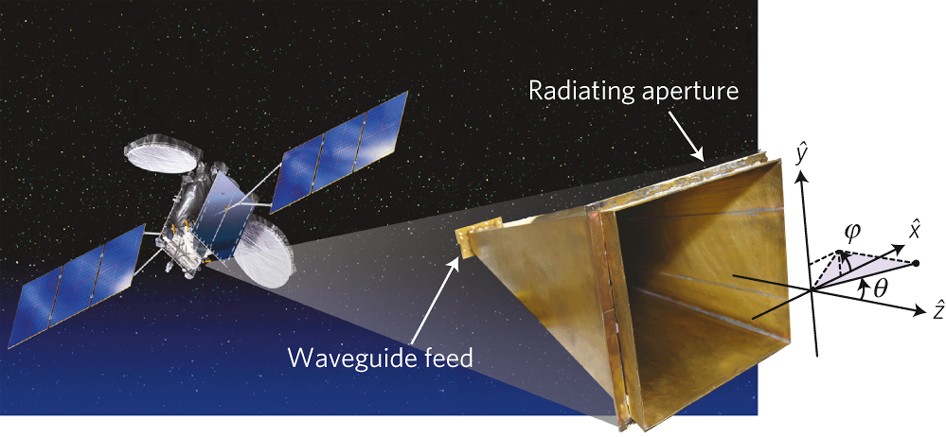 Radiating aperture

Waveguide feed

$\hat{y}$

$\varphi$

$\hat{x}$

$\theta$

$\hat{z}$